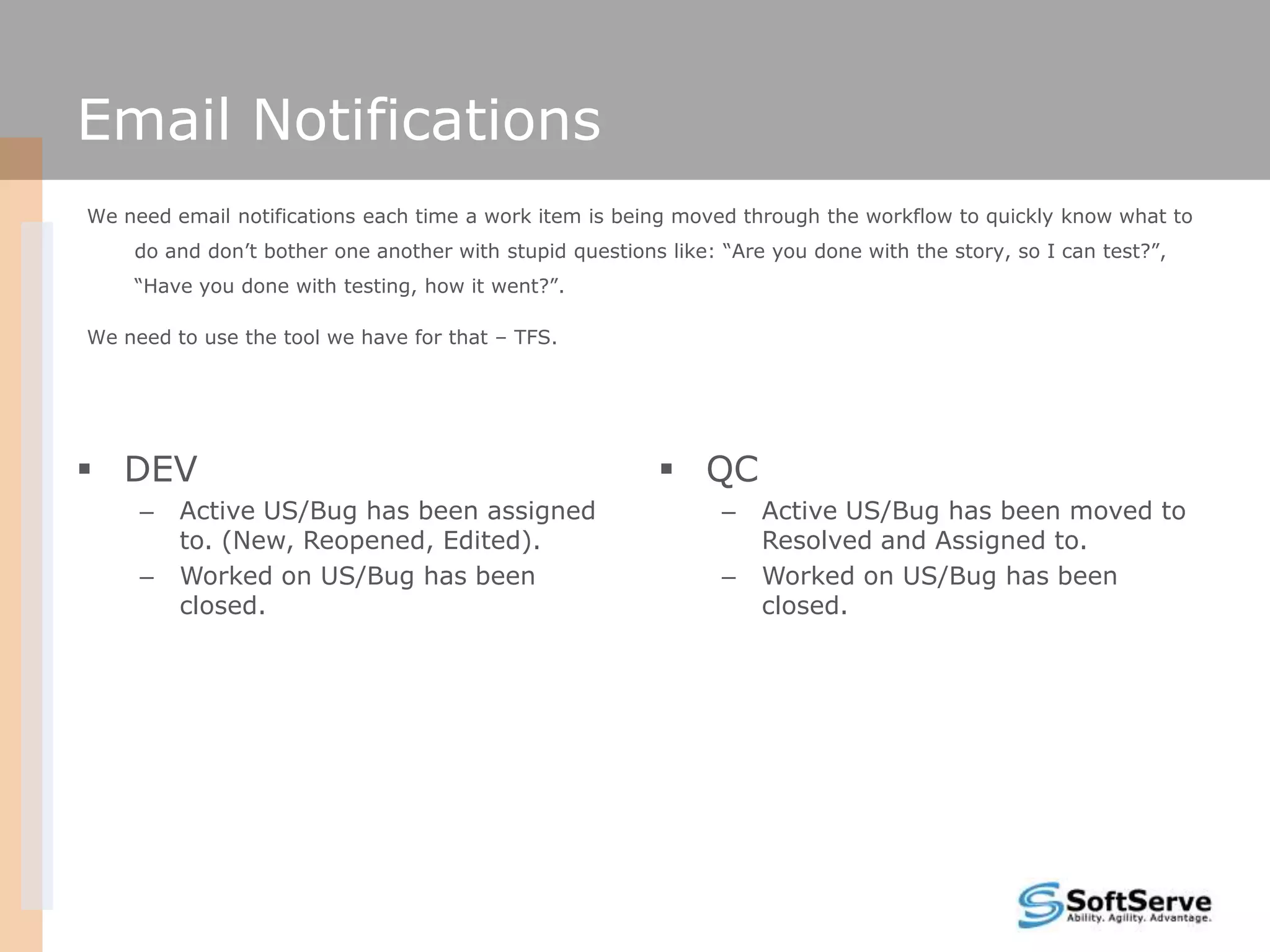 Email Notifications

We need email notifications each time a work item is being moved through the workflow to quickly know what to do and don’t bother one another with stupid questions like: “Are you done with the story, so I can test?”, “Have you done with testing, how it went?”.

We need to use the tool we have for that – TFS.

▪ DEV
– Active US/Bug has been assigned to. (New, Reopened, Edited).
– Worked on US/Bug has been closed.

▪ QC
– Active US/Bug has been moved to Resolved and Assigned to.
– Worked on US/Bug has been closed.

SoftServe
Ability. Agility. Advantage.